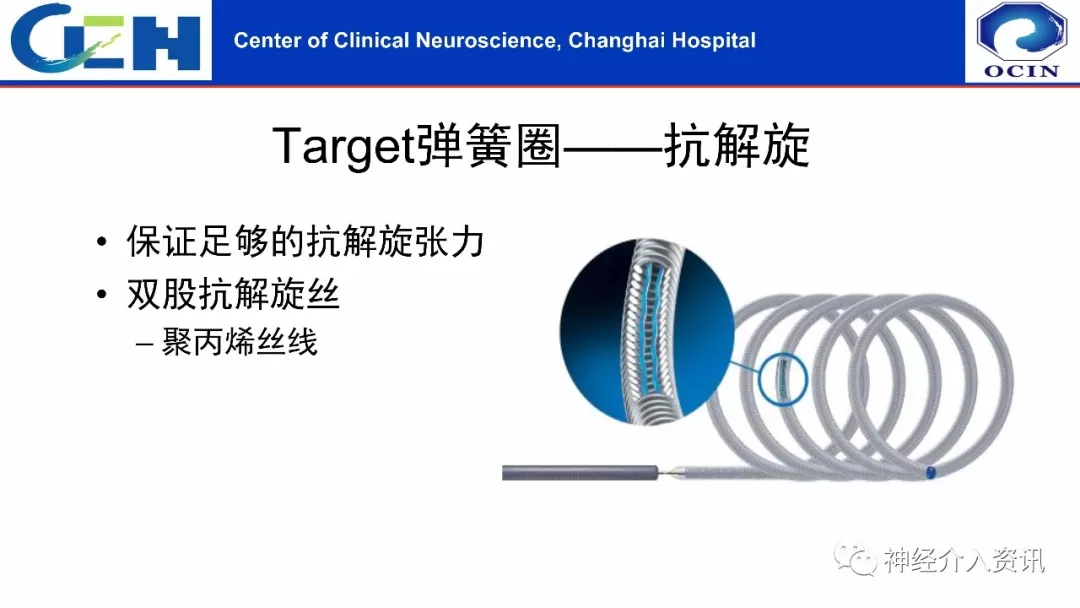 CEN

Center of Clinical Neuroscience, Changhai Hospital

OCIN

Target弹簧圈——抗解旋

• 保证足够的抗解旋张力
• 双股抗解旋丝
– 聚丙烯丝线

神经介入资讯